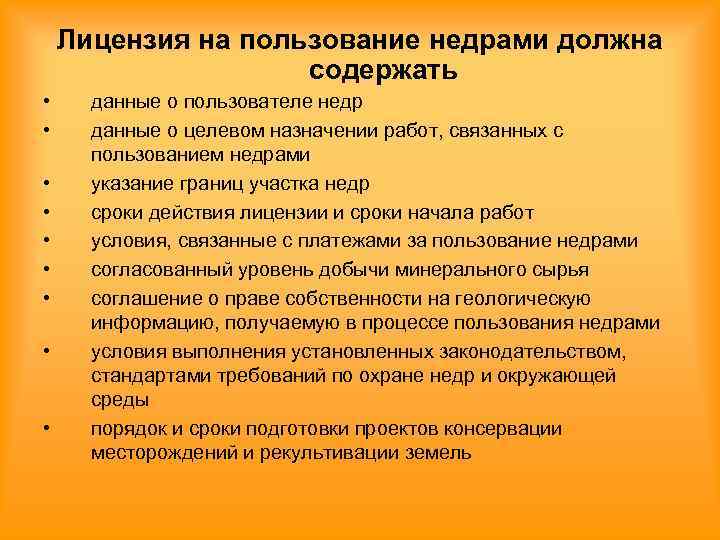 Лицензия на пользование недрами должна содержать

• данные о пользователе недр
• данные о целевом назначении работ, связанных с пользованием недрами
• указание границ участка недр
• сроки действия лицензии и сроки начала работ
• условия, связанные с платежами за пользование недрами
• согласованный уровень добычи минерального сырья
• соглашение о праве собственности на геологическую информацию, получаемую в процессе пользования недрами
• условия выполнения установленных законодательством, стандартами требований по охране недр и окружающей среды
• порядок и сроки подготовки проектов консервации месторождений и рекультивации земель